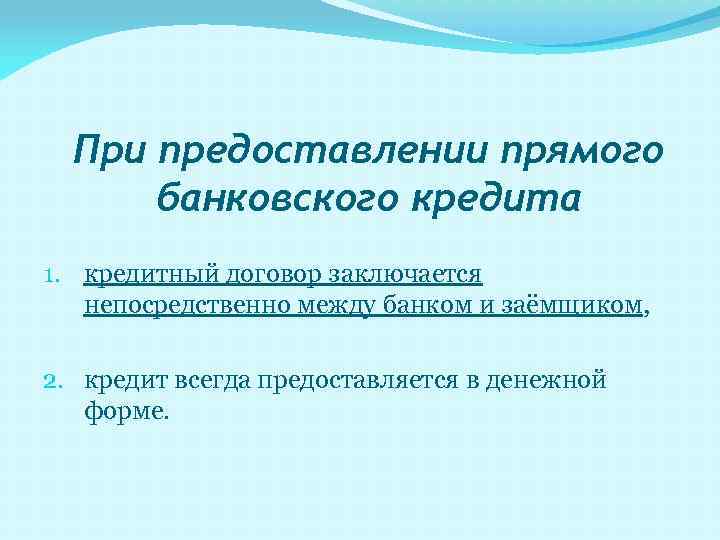 При предоставлении прямого банковского кредита

1. кредитный договор заключается непосредственно между банком и заёмщиком,

2. кредит всегда предоставляется в денежной форме.